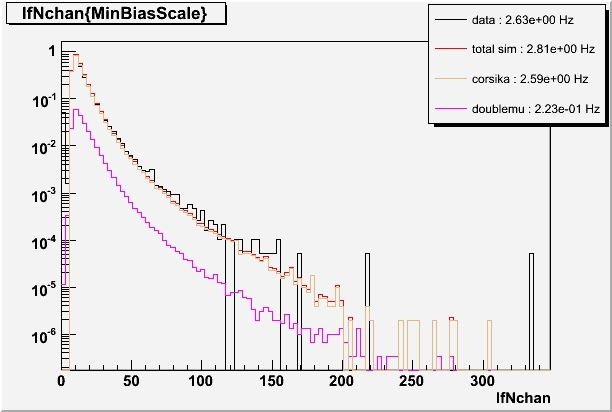 lfNchan{MinBiasScale}

data : 2.63e+00 Hz
total sim : 2.81e+00 Hz
corsika : 2.59e+00 Hz
doublemu : 2.23e-01 Hz

1
$10^{-1}$
$10^{-2}$
$10^{-3}$
$10^{-4}$
$10^{-5}$
$10^{-6}$

0
50
100
150
200
250
300

lfNchan